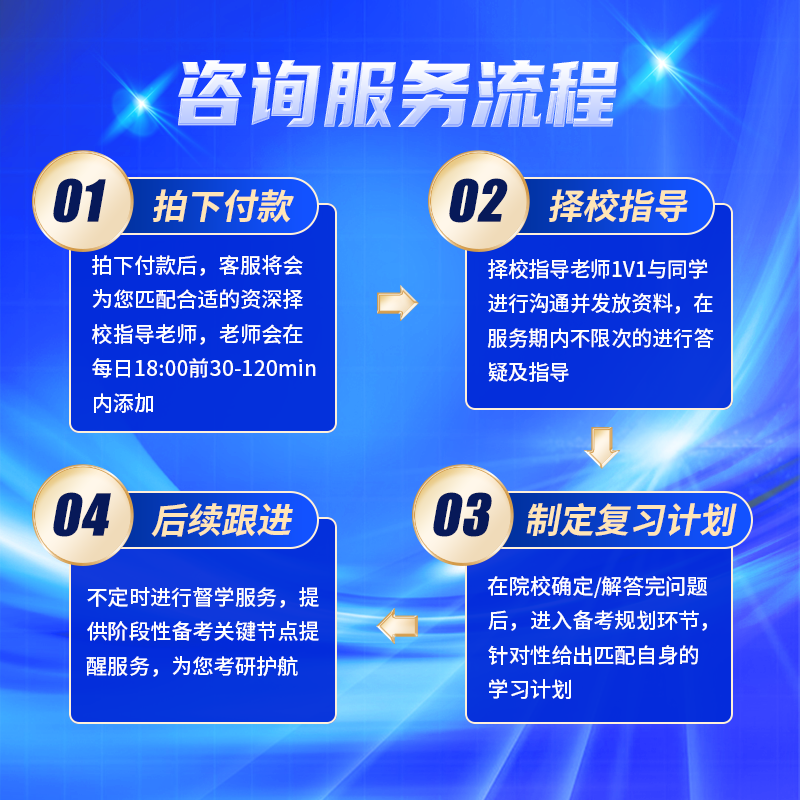 咨询服务流程

01 拍下付款

拍下付款后，客服将会为您匹配合适的资深择校指导老师，老师会在每日18:00前30-120min内添加

02 择校指导

择校指导老师1V1与同学进行沟通并发放资料，在服务期内不限次的进行答疑及指导

03 制定复习计划

在院校确定/解答完问题后，进入备考规划环节，针对性给出匹配自身的学习计划

04 后续跟进

不定时进行督学服务，提供阶段性备考关键节点提醒服务，为您考研护航